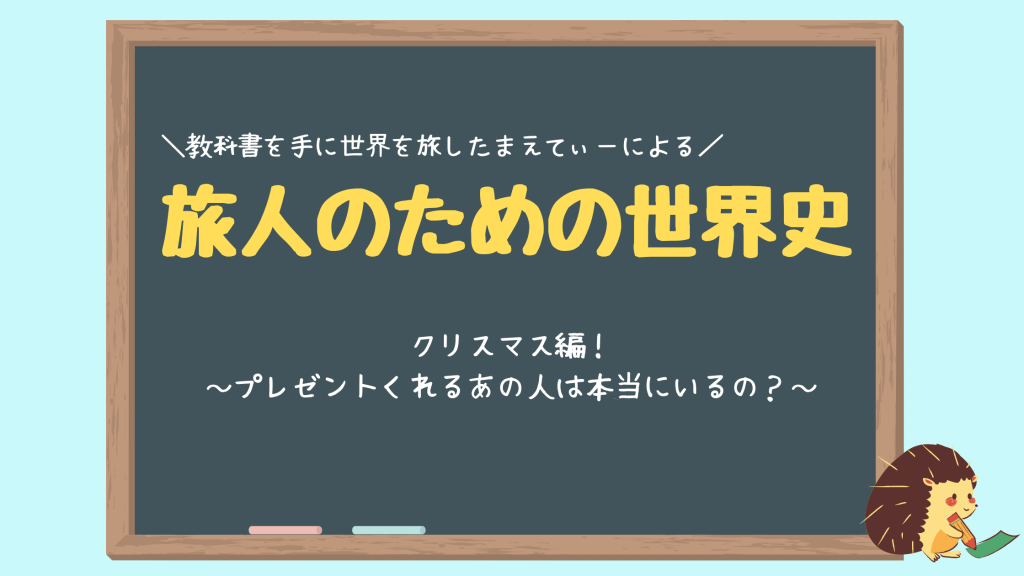 ＼教科書を手に世界を旅したまえてぃーによる／

旅人のための世界史

クリスマス編！
〜プレゼントくれるあの人は本当にいるの？〜